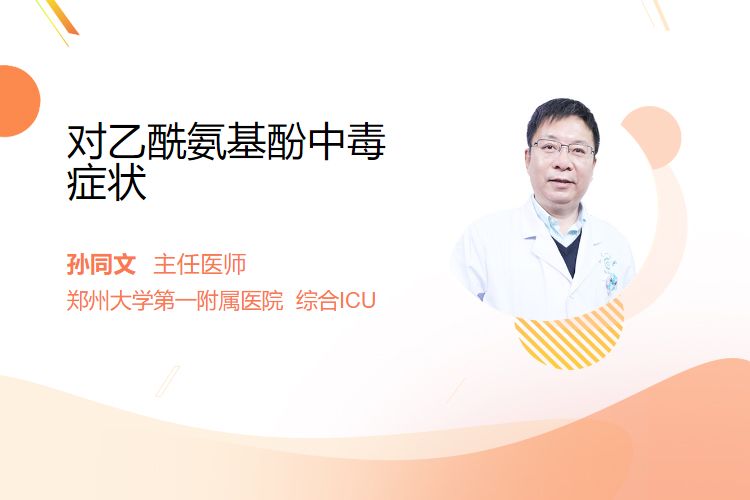 对乙酰氨基酚中毒症状

孙同文 主任医师
郑州大学第一附属医院 综合ICU